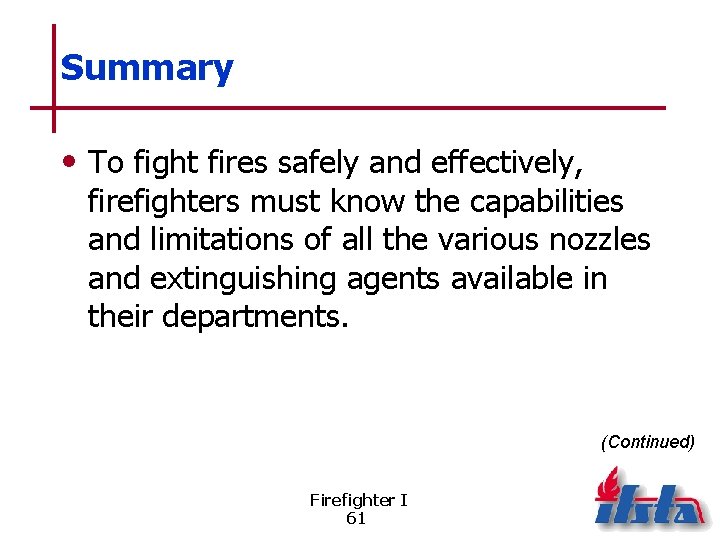 Summary

• To fight fires safely and effectively, firefighters must know the capabilities and limitations of all the various nozzles and extinguishing agents available in their departments.

(Continued)

Firefighter I
61

ifsta